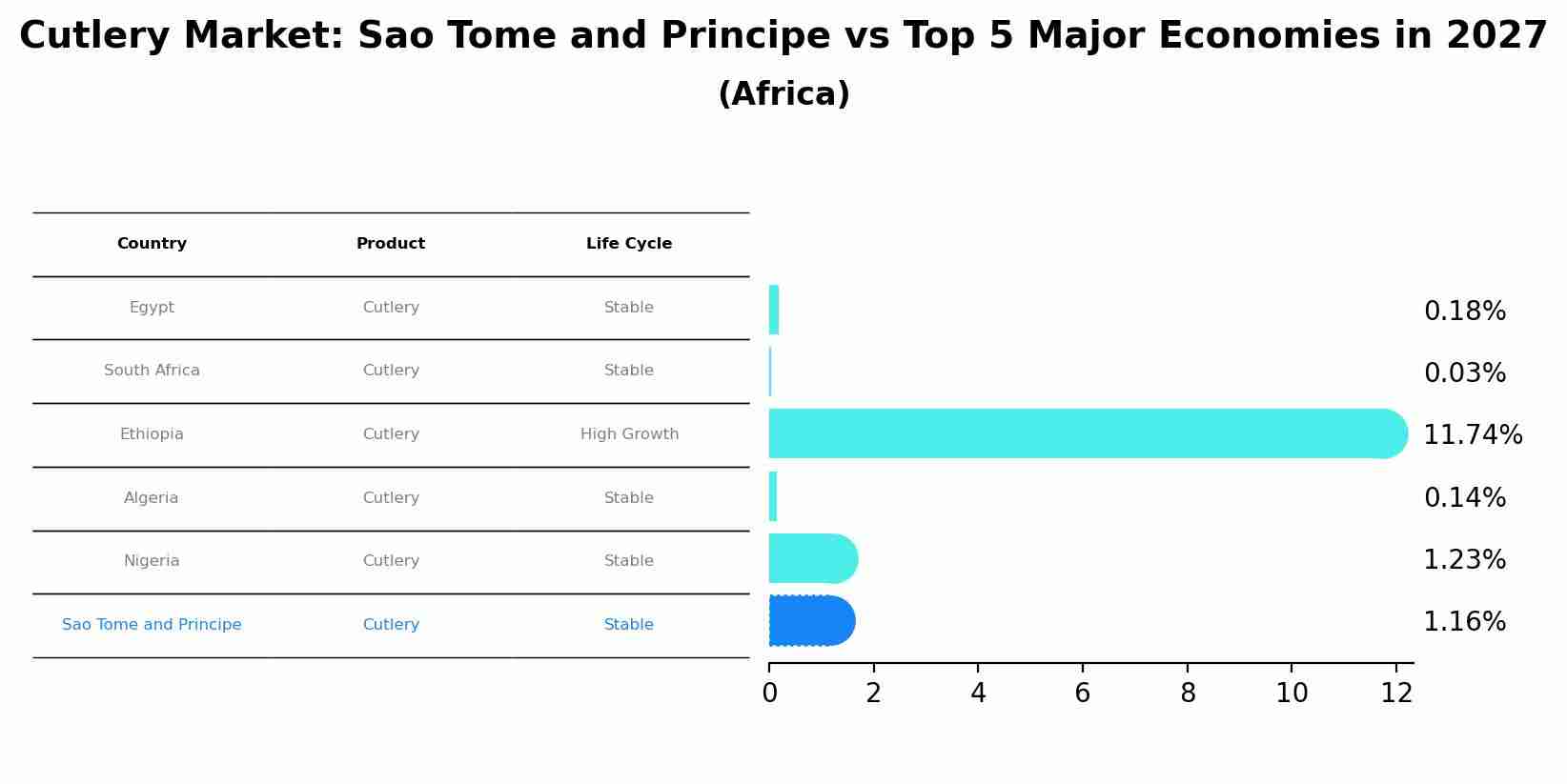 Cutlery Market: Sao Tome and Principe vs Top 5 Major Economies in 2027

(Africa)

| Country | Product | Life Cycle |
|---|---|---|
| Egypt | Cutlery | Stable |
| South Africa | Cutlery | Stable |
| Ethiopia | Cutlery | High Growth |
| Algeria | Cutlery | Stable |
| Nigeria | Cutlery | Stable |
| Sao Tome and Principe | Cutlery | Stable |

0.18%
0.03%
11.74%
0.14%
1.23%
1.16%

0 2 4 6 8 10 12